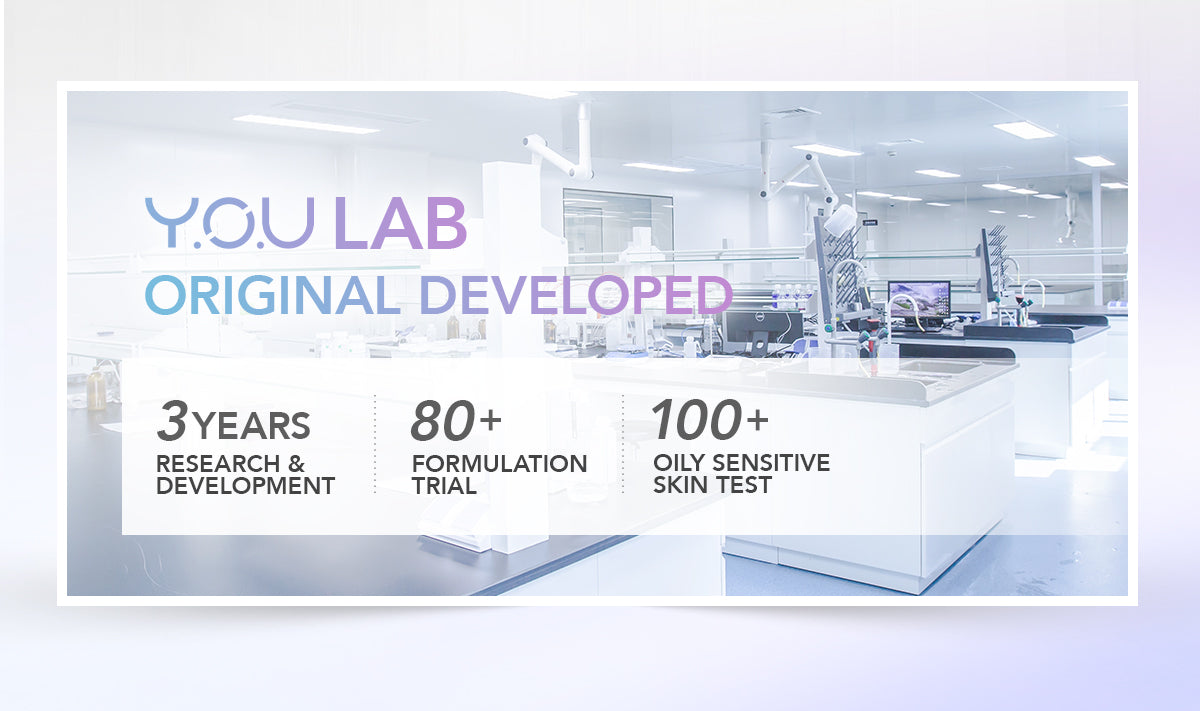 Y.O.U LAB
ORIGINAL DEVELOPED

3 YEARS
RESEARCH & DEVELOPMENT

80+
FORMULATION TRIAL

100+
OILY SENSITIVE SKIN TEST